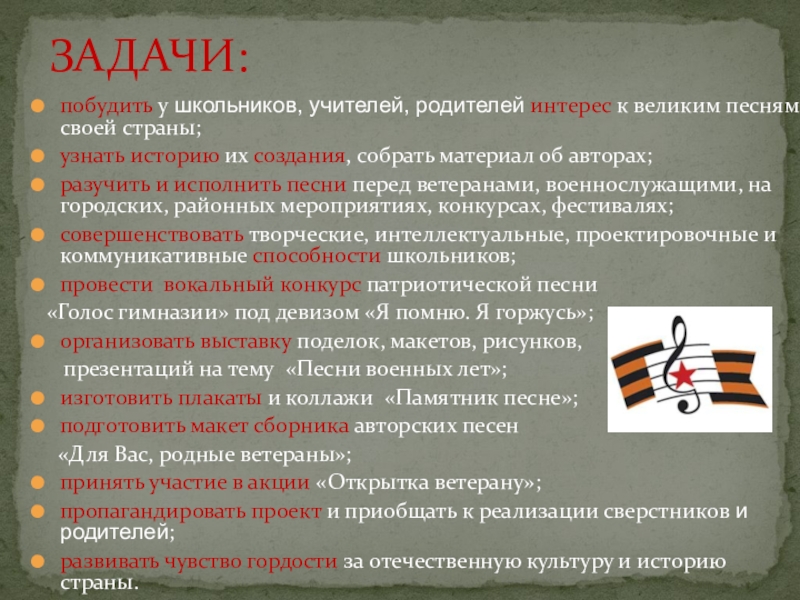 ЗАДАЧИ:

побудить у школьников, учителей, родителей интерес к великим песням своей страны;

узнать историю их создания, собрать материал об авторах;

разучить и исполнить песни перед ветеранами, военнослужащими, на городских, районных мероприятиях, конкурсах, фестивалях;

совершенствовать творческие, интеллектуальные, проектировочные и коммуникативные способности школьников;

провести вокальный конкурс патриотической песни «Голос гимназии» под девизом «Я помню. Я горжусь»;

организовать выставку поделок, макетов, рисунков, презентаций на тему «Песни военных лет»;

изготовить плакаты и коллажи «Памятник песне»;

подготовить макет сборника авторских песен «Для Вас, родные ветераны»;

принять участие в акции «Открытка ветерану»;

пропагандировать проект и приобщать к реализации сверстников и родителей;

развивать чувство гордости за отечественную культуру и историю страны.